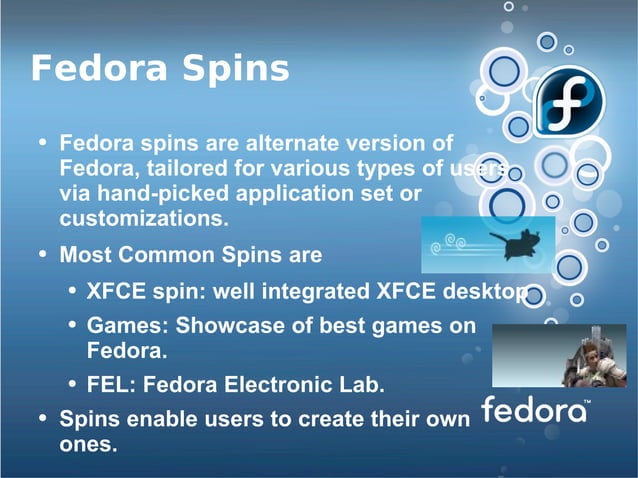 Fedora Spins

• Fedora spins are alternate version of Fedora, tailored for various types of users via hand-picked application set or customizations.

• Most Common Spins are

• XFCE spin: well integrated XFCE desktop

• Games: Showcase of best games on Fedora.

• FEL: Fedora Electronic Lab.

• Spins enable users to create their own ones.

fedora™